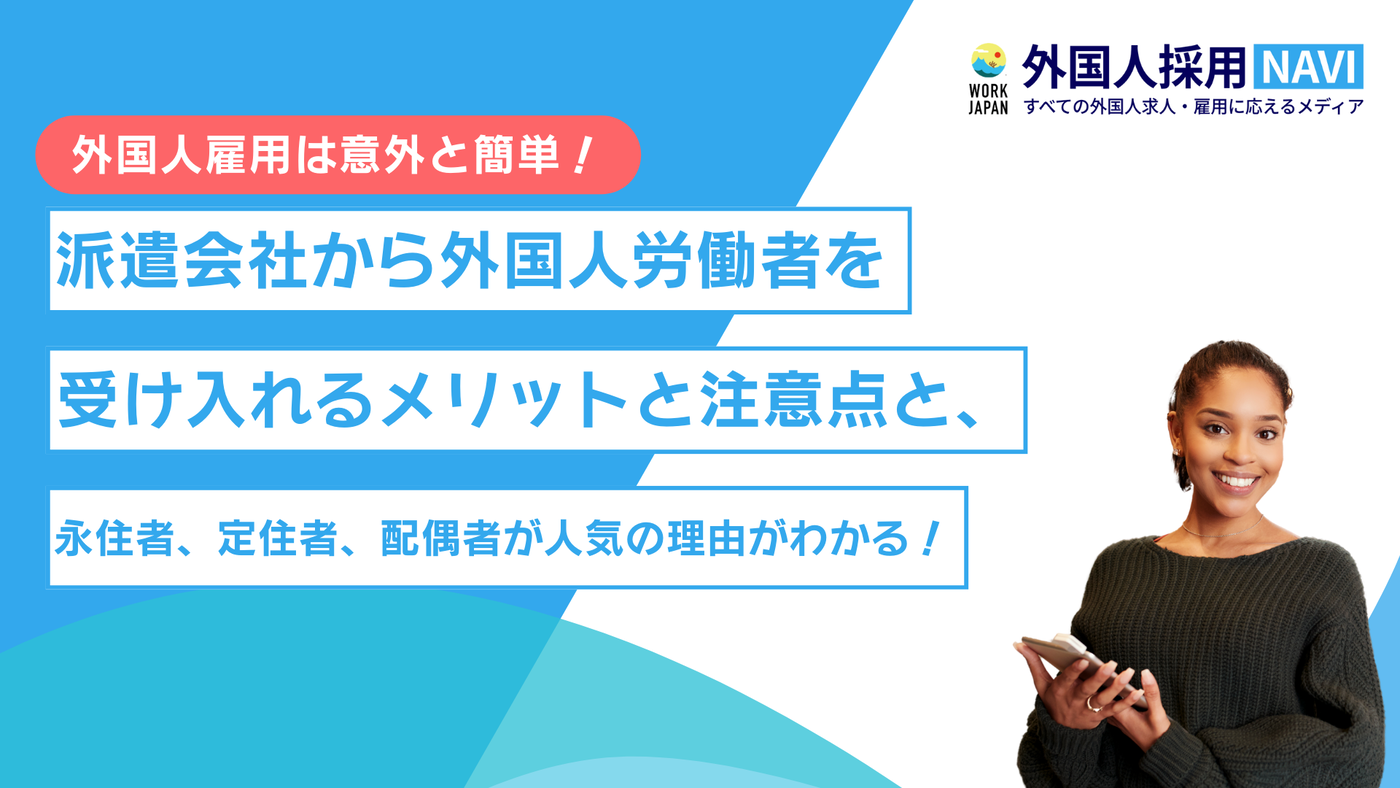 WORK JAPAN
外国人採用 NAVI
すべての外国人求人・雇用に応えるメディア

外国人雇用は意外と簡単！

派遣会社から外国人労働者を

受け入れるメリットと注意点と、

永住者、定住者、配偶者が人気の理由がわかる！